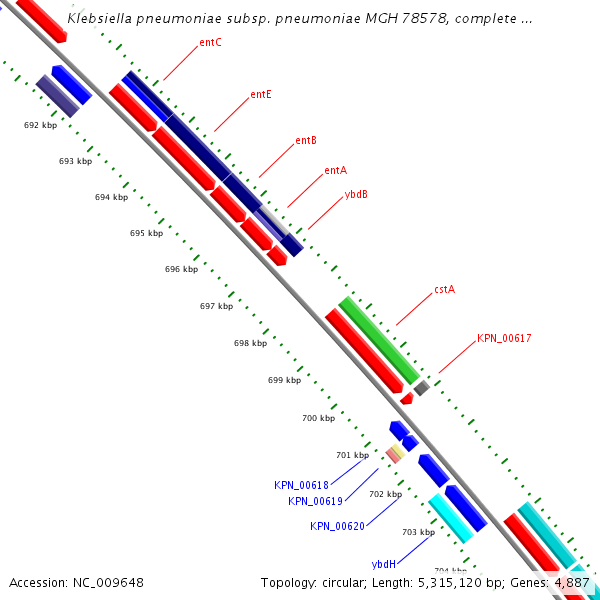 Klebsiella pneumoniae subsp. pneumoniae MGH 78578, complete ...

entC
entE
entB
entA
ybdB
cstA
KPN_00617

692 kbp
693 kbp
694 kbp
695 kbp
696 kbp
697 kbp
698 kbp
699 kbp
700 kbp
701 kbp
702 kbp
703 kbp
704 kbp

KPN_00618
KPN_00619
KPN_00620
ybdH

Accession: NC_009648
Topology: circular; Length: 5,315,120 bp; Genes: 4,887